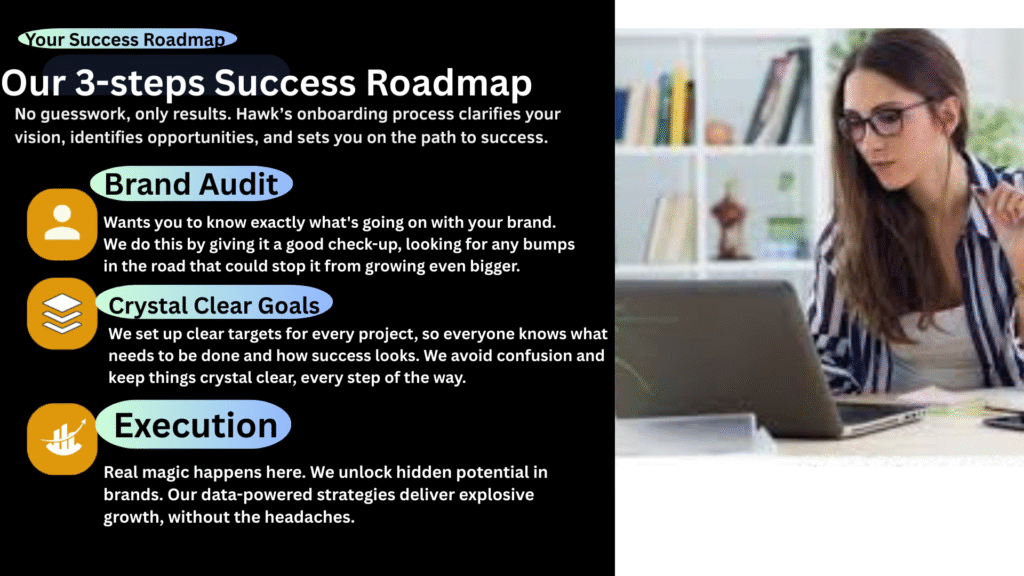 Your Success Roadmap

Our 3-steps Success Roadmap

No guesswork, only results. Hawk's onboarding process clarifies your vision, identifies opportunities, and sets you on the path to success.

Brand Audit

Wants you to know exactly what's going on with your brand. We do this by giving it a good check-up, looking for any bumps in the road that could stop it from growing even bigger.

Crystal Clear Goals

We set up clear targets for every project, so everyone knows what needs to be done and how success looks. We avoid confusion and keep things crystal clear, every step of the way.

Execution

Real magic happens here. We unlock hidden potential in brands. Our data-powered strategies deliver explosive growth, without the headaches.